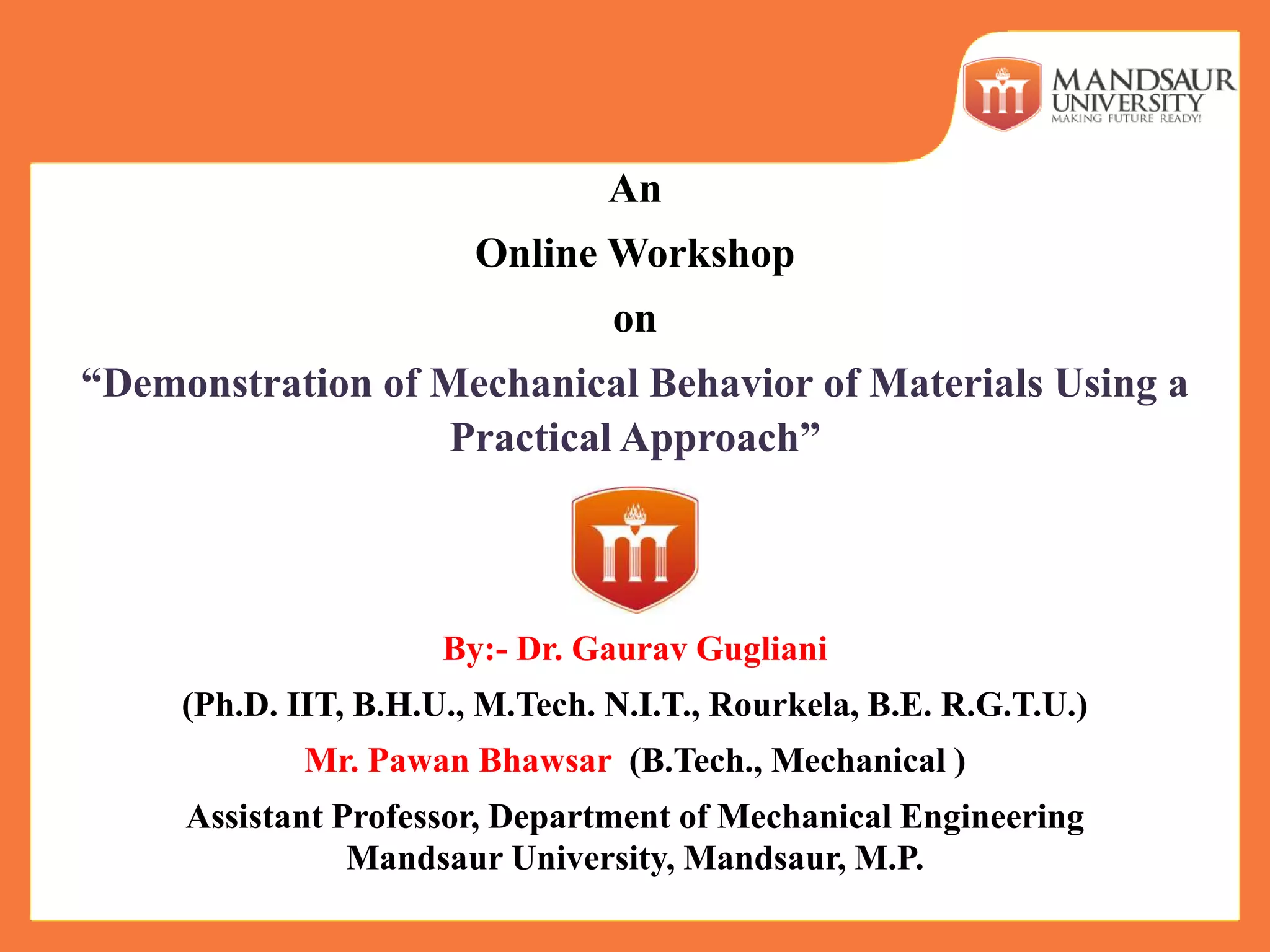 MANDSAUR
UNIVERSITY
MAKING FUTURE READY!

An

Online Workshop

on

“Demonstration of Mechanical Behavior of Materials Using a Practical Approach”

By:- Dr. Gaurav Gugliani

(Ph.D. IIT, B.H.U., M.Tech. N.I.T., Rourkela, B.E. R.G.T.U.)

Mr. Pawan Bhawsar (B.Tech., Mechanical )

Assistant Professor, Department of Mechanical Engineering
Mandsaur University, Mandsaur, M.P.